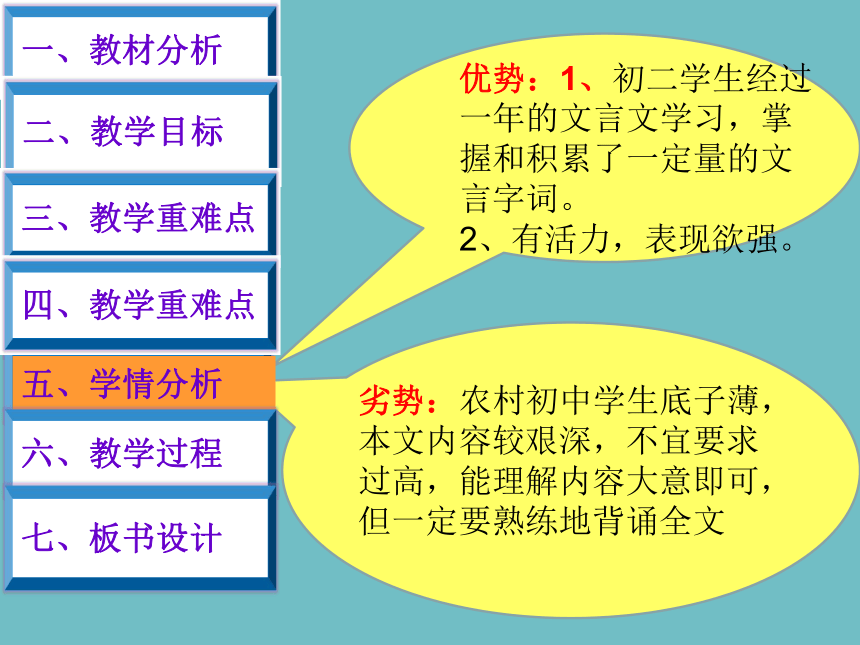 一、教材分析

二、教学目标

三、教学重难点

四、教学重难点

五、学情分析

六、教学过程

七、板书设计

优势：1、初二学生经过一年的文言文学习，掌握和积累了一定量的文言字词。
2、有活力，表现欲强。

劣势：农村初中学生底子薄，本文内容较艰深，不宜要求过高，能理解内容大意即可，但一定要熟练地背诵全文